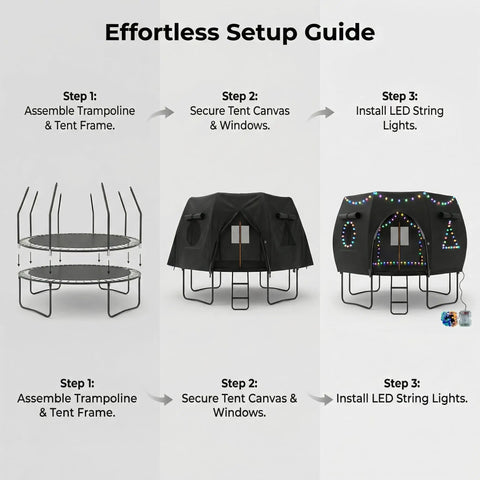 Effortless Setup Guide

Step 1:
Assemble Trampoline & Tent Frame.

Step 2:
Secure Tent Canvas & Windows.

Step 3:
Install LED String Lights.

Step 1:
Assemble Trampoline & Tent Frame.

Step 2:
Secure Tent Canvas & Windows.

Step 3:
Install LED String Lights.